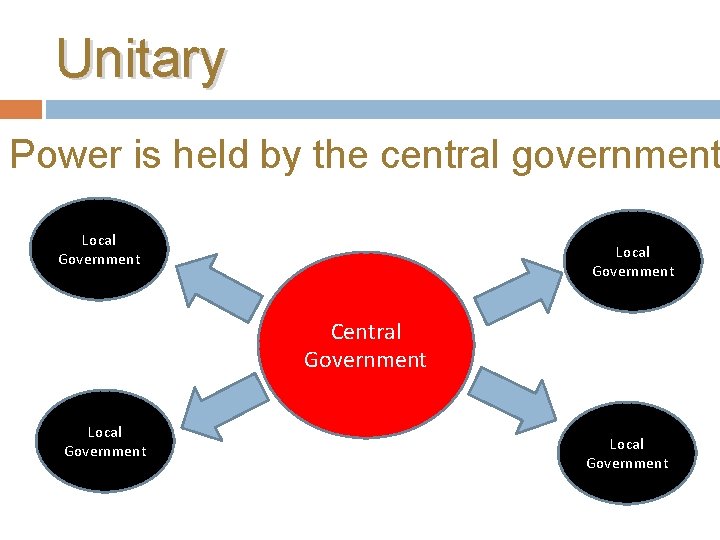 Unitary

Power is held by the central government

Local Government

Local Government

Central Government

Local Government

Local Government